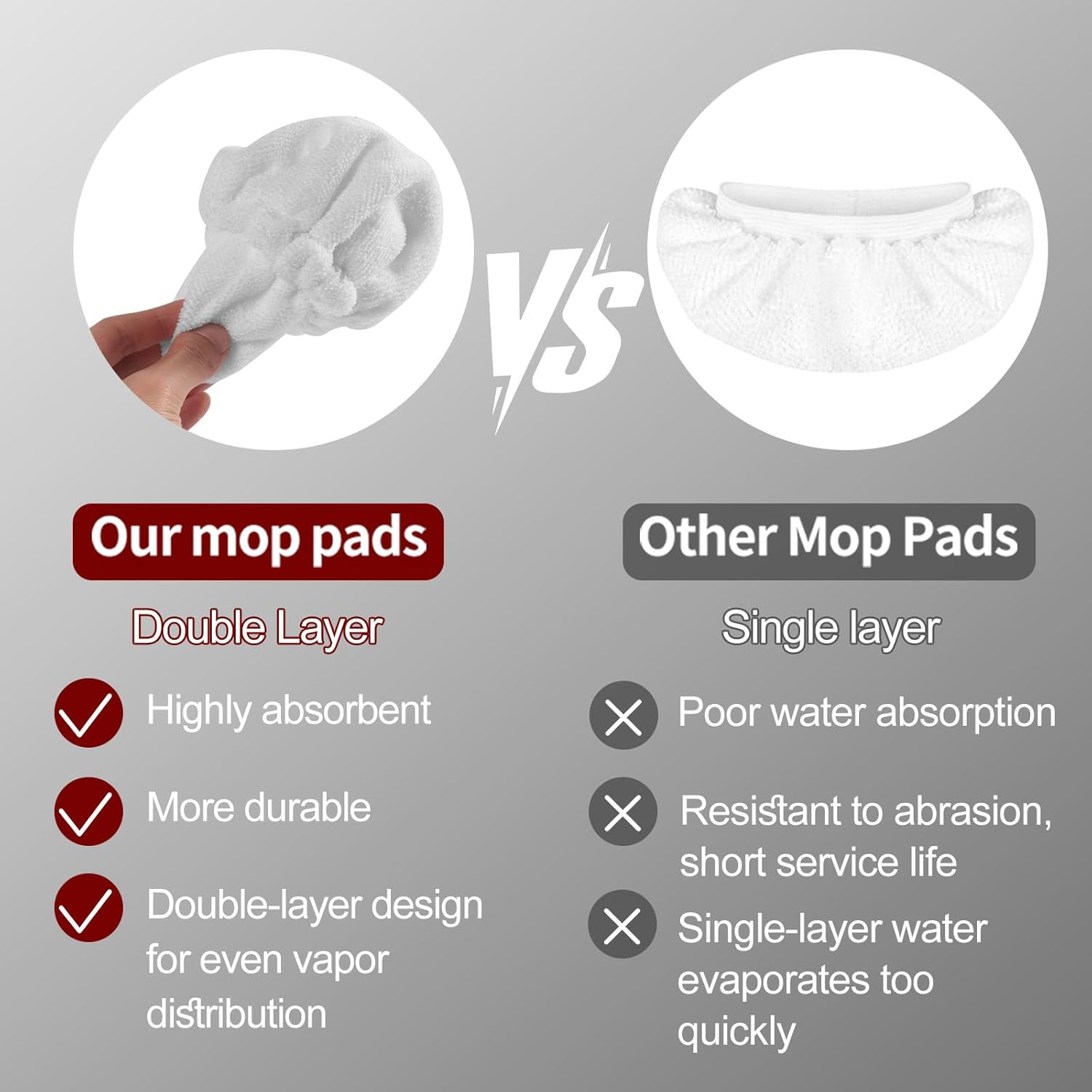 VS

Our mop pads

Double Layer

Highly absorbent

More durable

Double-layer design for even vapor distribution

Other Mop Pads

Single layer

Poor water absorption

Resistant to abrasion, short service life

Single-layer water evaporates too quickly